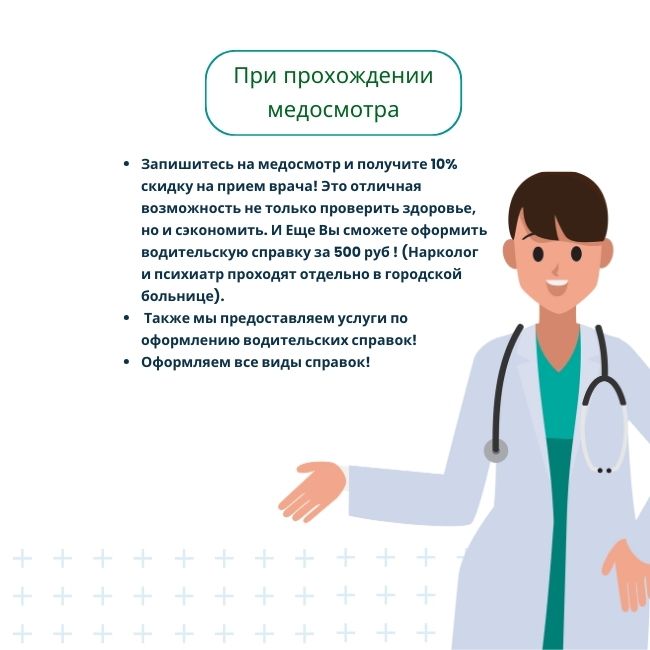 При прохождении медосмотра

• Запишитесь на медосмотр и получите 10% скидку на прием врача! Это отличная возможность не только проверить здоровье, но и сэкономить. И Еще Вы сможете оформить водительскую справку за 500 руб ! (Нарколог и психиатр проходят отдельно в городской больнице).
• Также мы предоставляем услуги по оформлению водительских справок!
• Оформляем все виды справок!